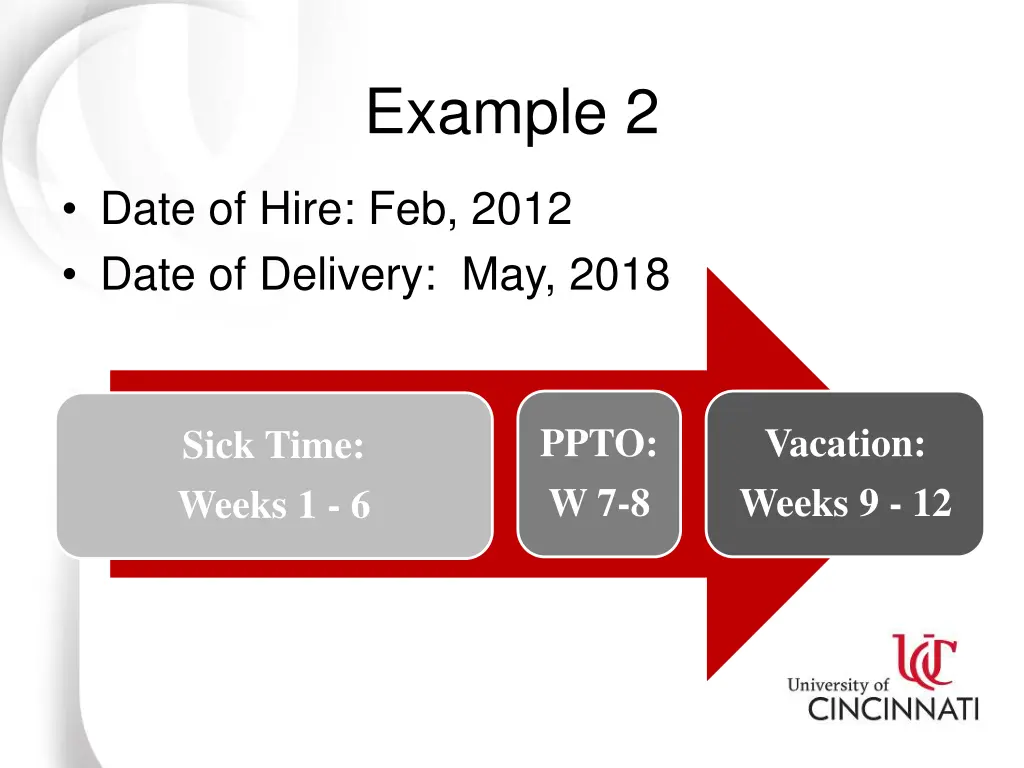 Example 2

• Date of Hire: Feb, 2012
• Date of Delivery: May, 2018

Sick Time:
Weeks 1 - 6

PPTO:
W 7-8

Vacation:
Weeks 9 - 12

UC
University of
CINCINNATI